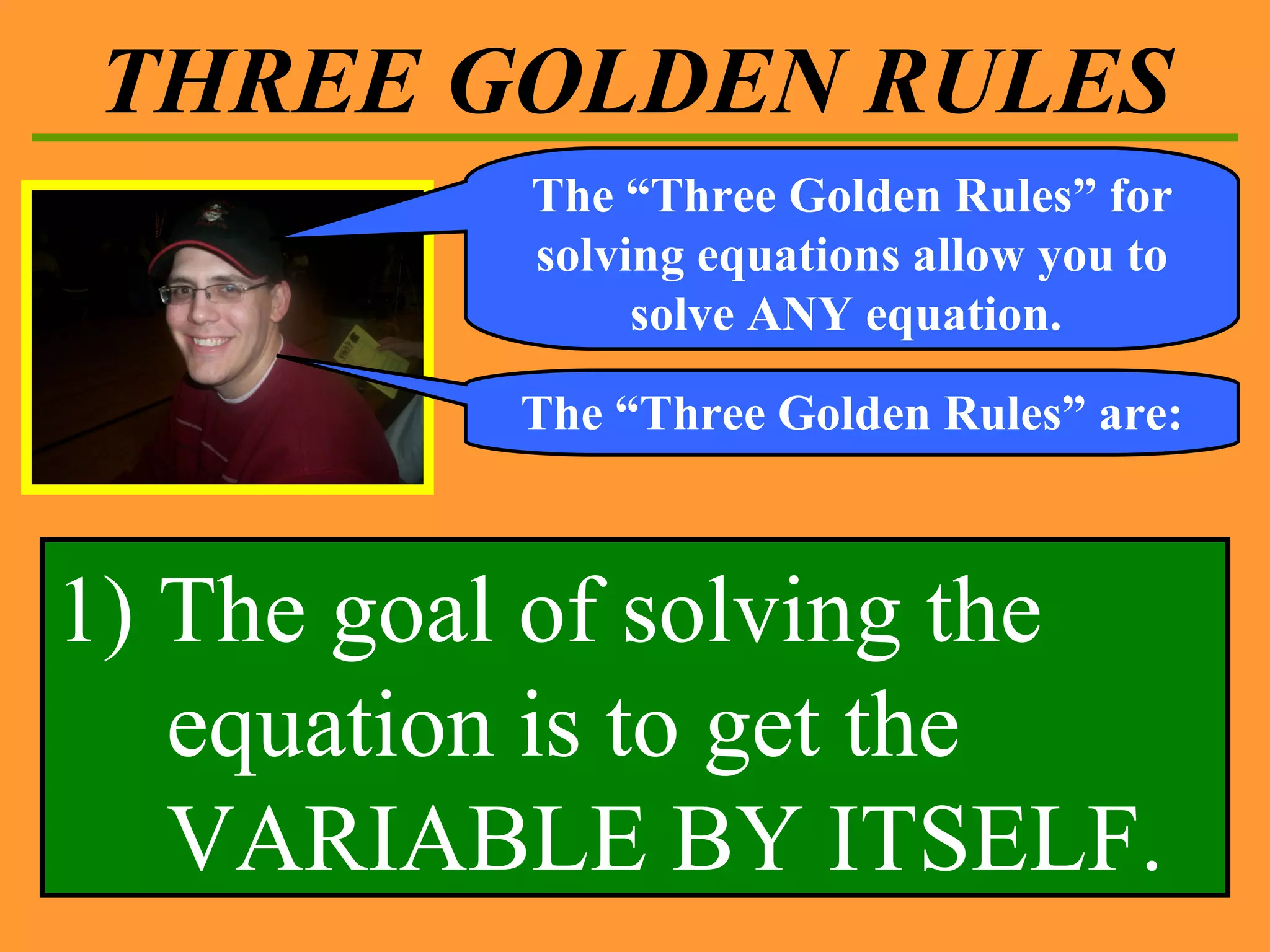 THREE GOLDEN RULES

The “Three Golden Rules” for solving equations allow you to solve ANY equation.

The “Three Golden Rules” are:

1) The goal of solving the equation is to get the VARIABLE BY ITSELF.